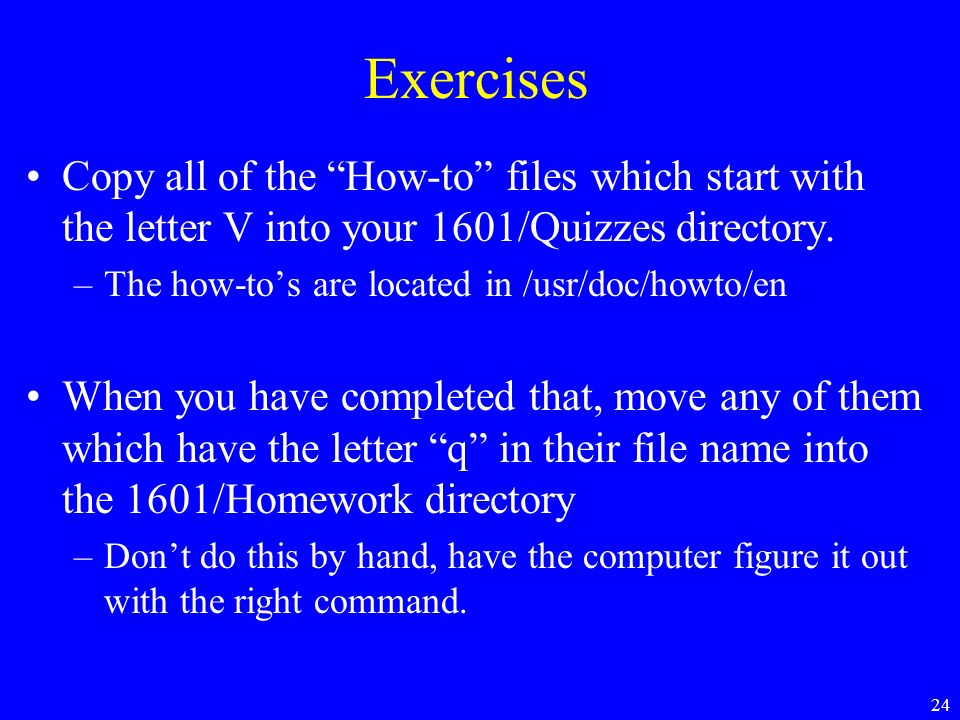 Exercises

• Copy all of the “How-to” files which start with the letter V into your 1601/Quizzes directory.

– The how-to’s are located in /usr/doc/howto/en

• When you have completed that, move any of them which have the letter “q” in their file name into the 1601/Homework directory

– Don’t do this by hand, have the computer figure it out with the right command.

24